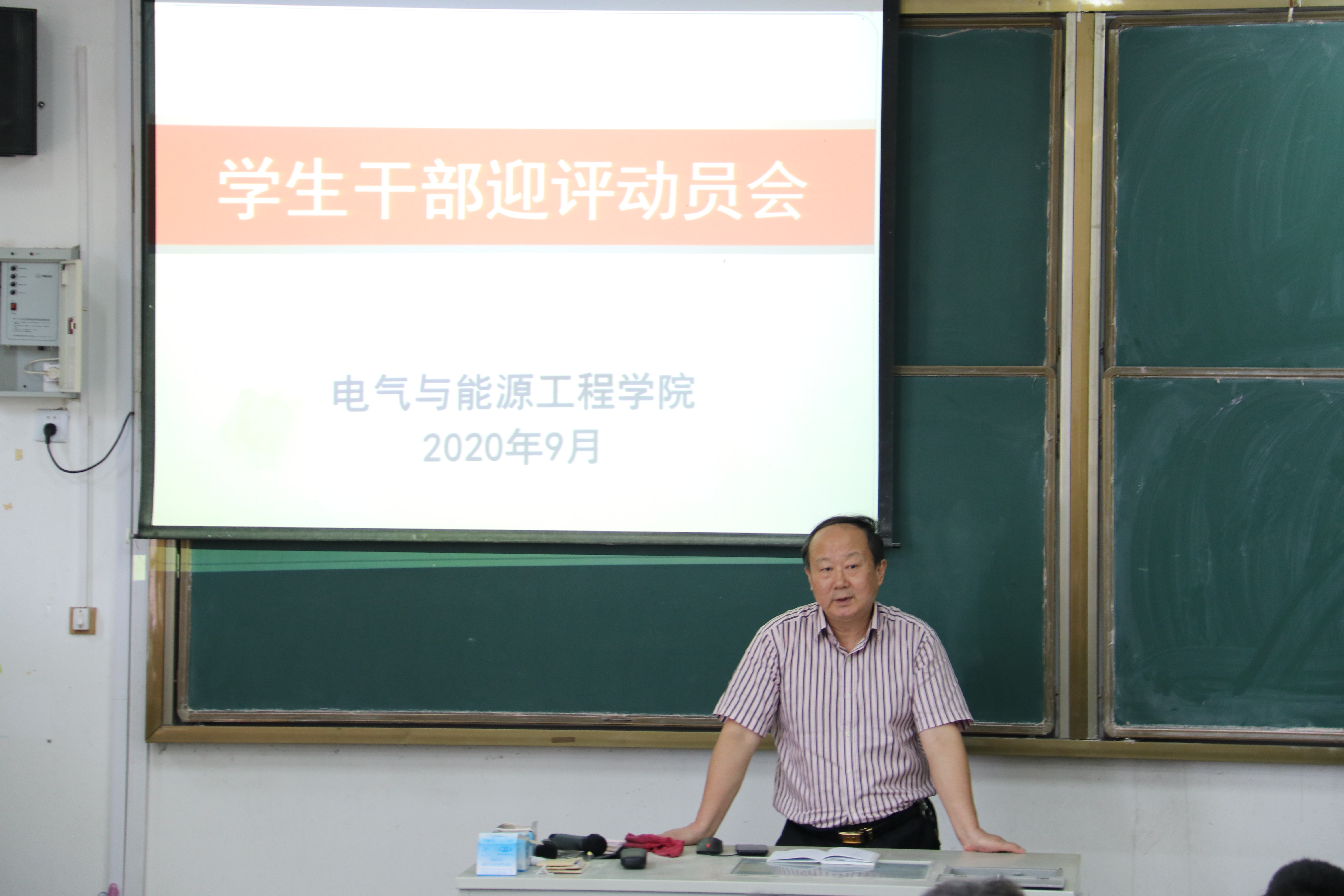 学生干部迎评动员会

电气与能源工程学院
2020年9月